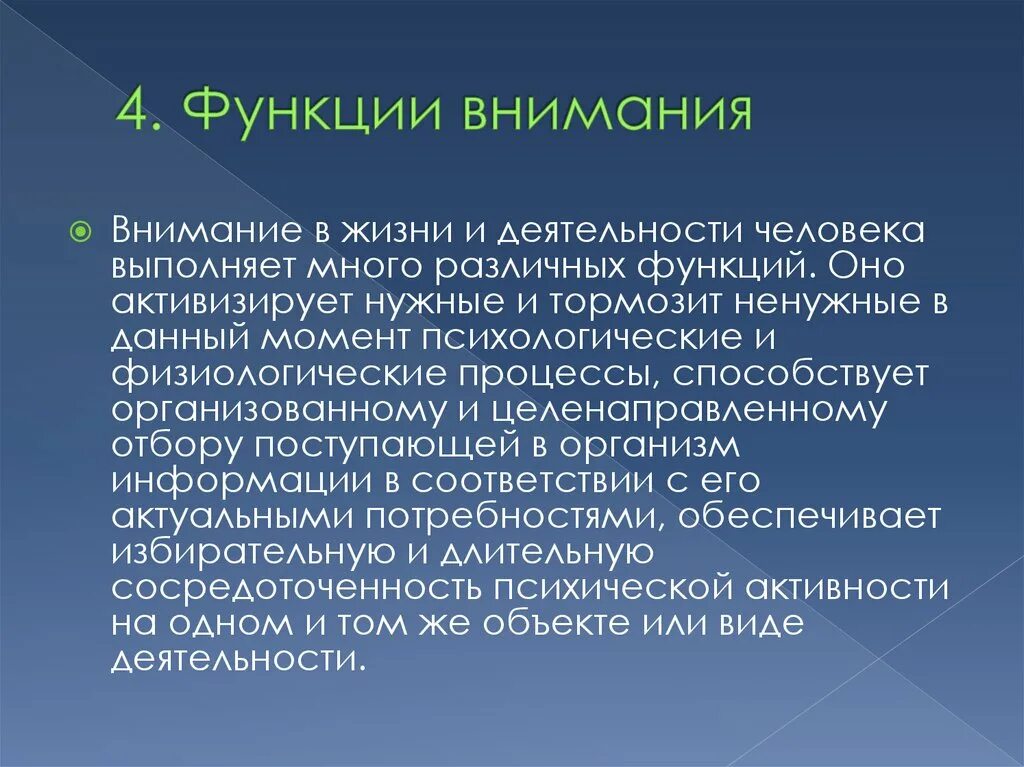 4. Функции внимания

Внимание в жизни и деятельности человека выполняет много различных функций. Оно активизирует нужные и тормозит ненужные в данный момент психологические и физиологические процессы, способствует организованному и целенаправленному отбору поступающей в организм информации в соответствии с его актуальными потребностями, обеспечивает избирательную и длительную сосредоточенность психической активности на одном и том же объекте или виде деятельности.